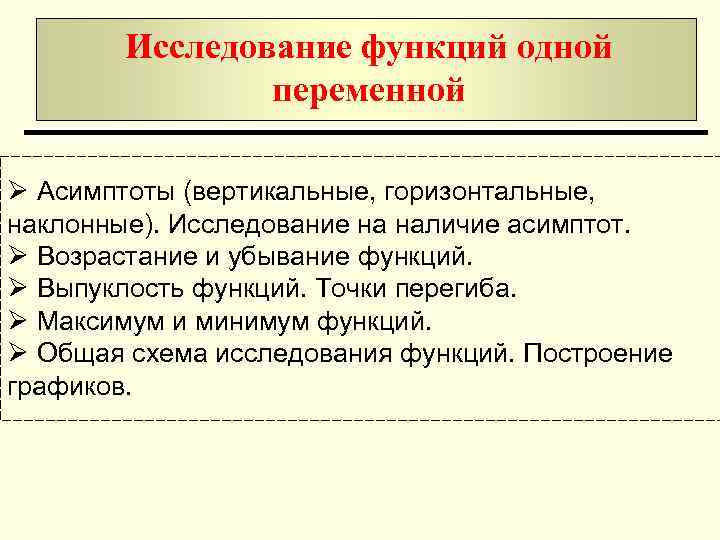 Исследование функций одной переменной

➢ Асимптоты (вертикальные, горизонтальные, наклонные). Исследование на наличие асимптот.
➢ Возрастание и убывание функций.
➢ Выпуклость функций. Точки перегиба.
➢ Максимум и минимум функций.
➢ Общая схема исследования функций. Построение графиков.